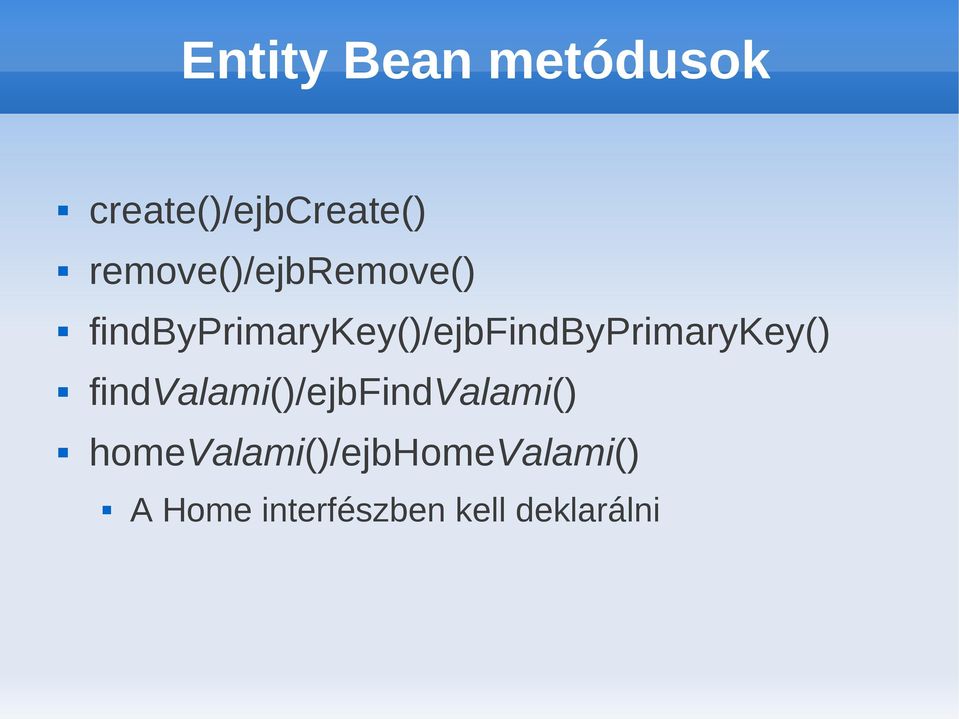 Entity Bean metódusok

- create()/ejbCreate()
- remove()/ejbRemove()
- findByPrimaryKey()/ejbFindByPrimaryKey()
- findValami()/ejbFindValami()
- homeValami()/ejbHomeValami()
  - A Home interfészben kell deklarálni